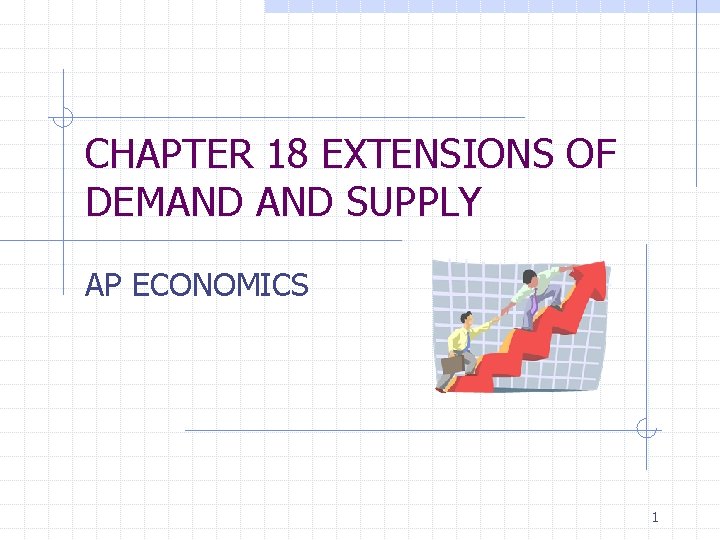 CHAPTER 18 EXTENSIONS OF DEMAND AND SUPPLY

AP ECONOMICS

1